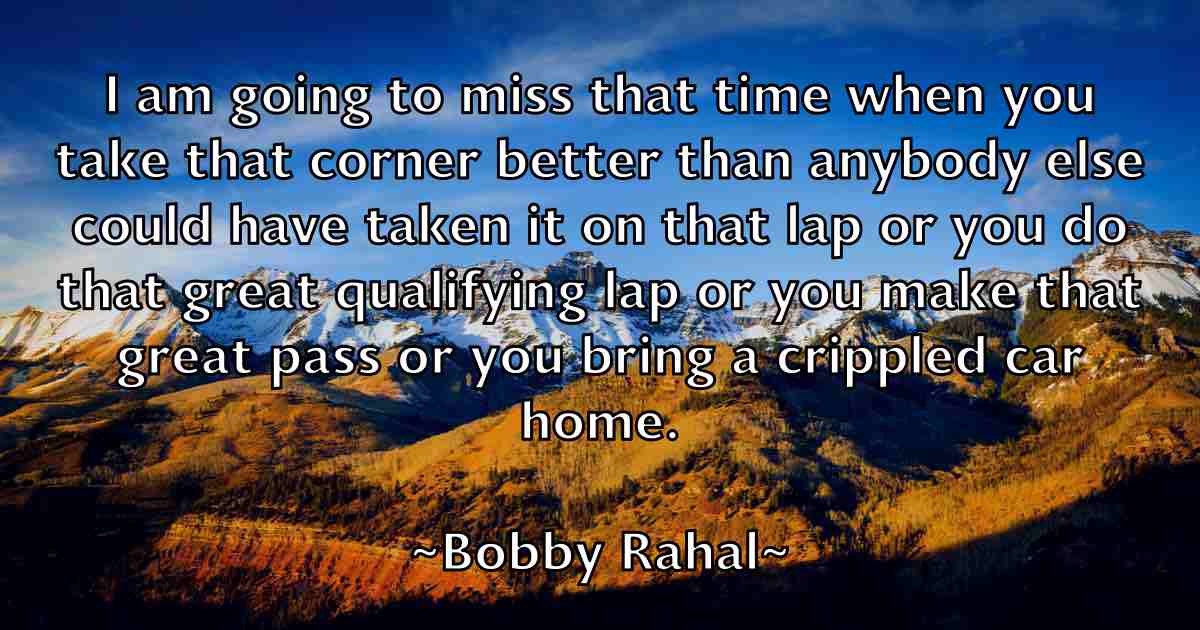 I am going to miss that time when you take that corner better than anybody else could have taken it on that lap or you do that great qualifying lap or you make that great pass or you bring a crippled car home.

~Bobby Rahal~